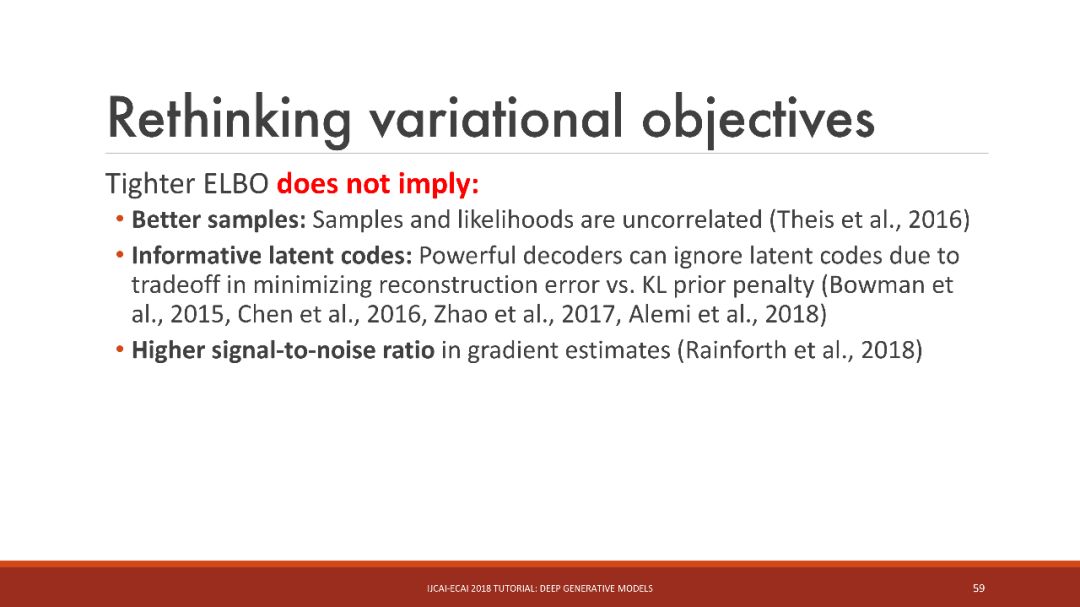 Rethinking variational objectives

Tighter ELBO does not imply:

• Better samples: Samples and likelihoods are uncorrelated (Theis et al., 2016)

• Informative latent codes: Powerful decoders can ignore latent codes due to tradeoff in minimizing reconstruction error vs. KL prior penalty (Bowman et al., 2015, Chen et al., 2016, Zhao et al., 2017, Alemi et al., 2018)

• Higher signal-to-noise ratio in gradient estimates (Rainforth et al., 2018)

IJCAI-ECAI 2018 TUTORIAL: DEEP GENERATIVE MODELS

59